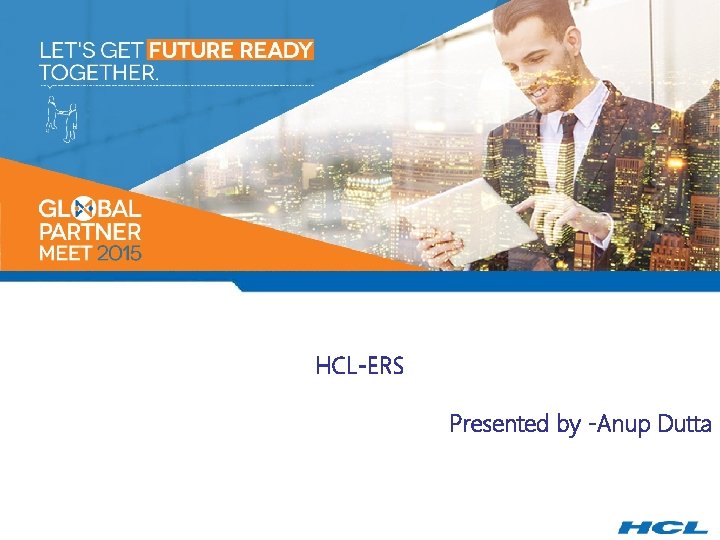 LET'S GET FUTURE READY TOGETHER.

GLOBAL PARTNER MEET 2015

HCL-ERS

Presented by -Anup Dutta

HCL